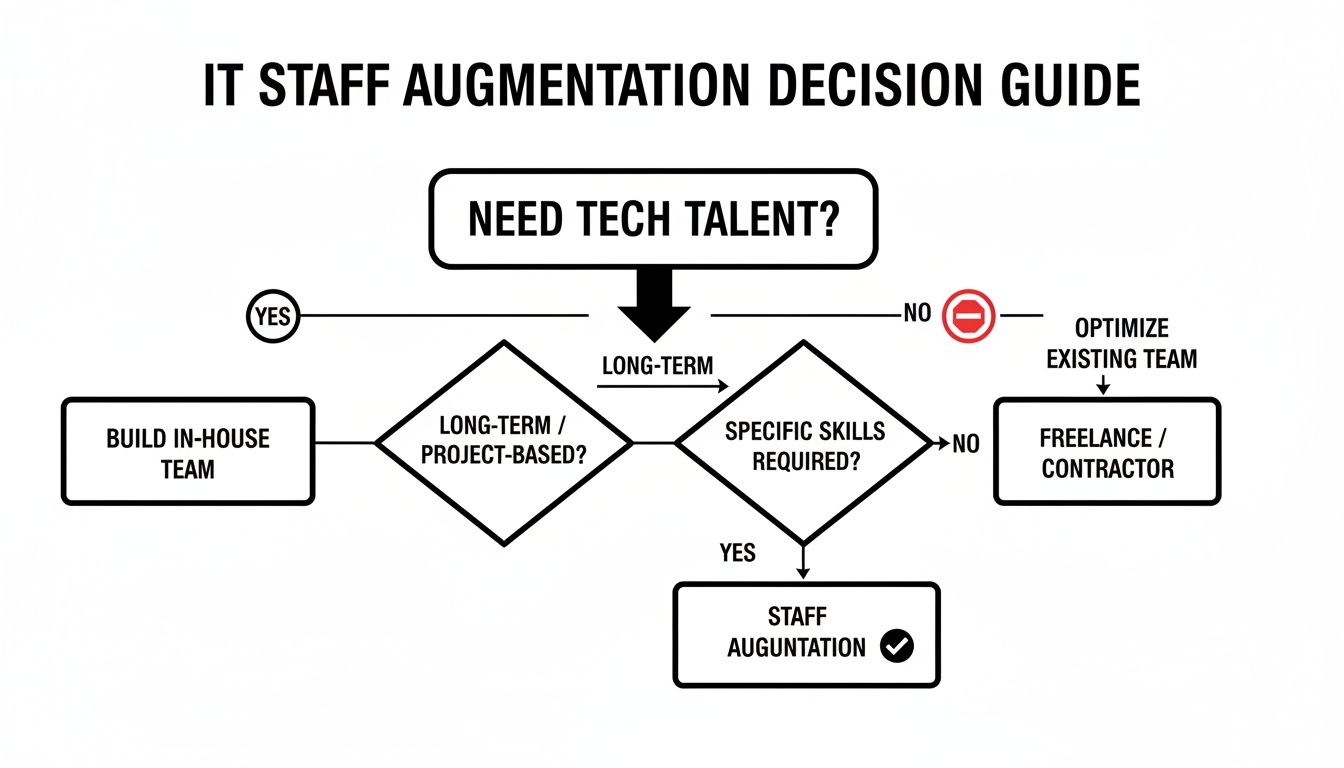 IT STAFF AUGMENTATION DECISION GUIDE

NEED TECH TALENT?

YES

NO

OPTIMIZE EXISTING TEAM

LONG-TERM

BUILD IN-HOUSE TEAM

LONG-TERM / PROJECT-BASED?

SPECIFIC SKILLS REQUIRED?

NO

FREELANCE / CONTRACTOR

YES

STAFF AUGUNTATION